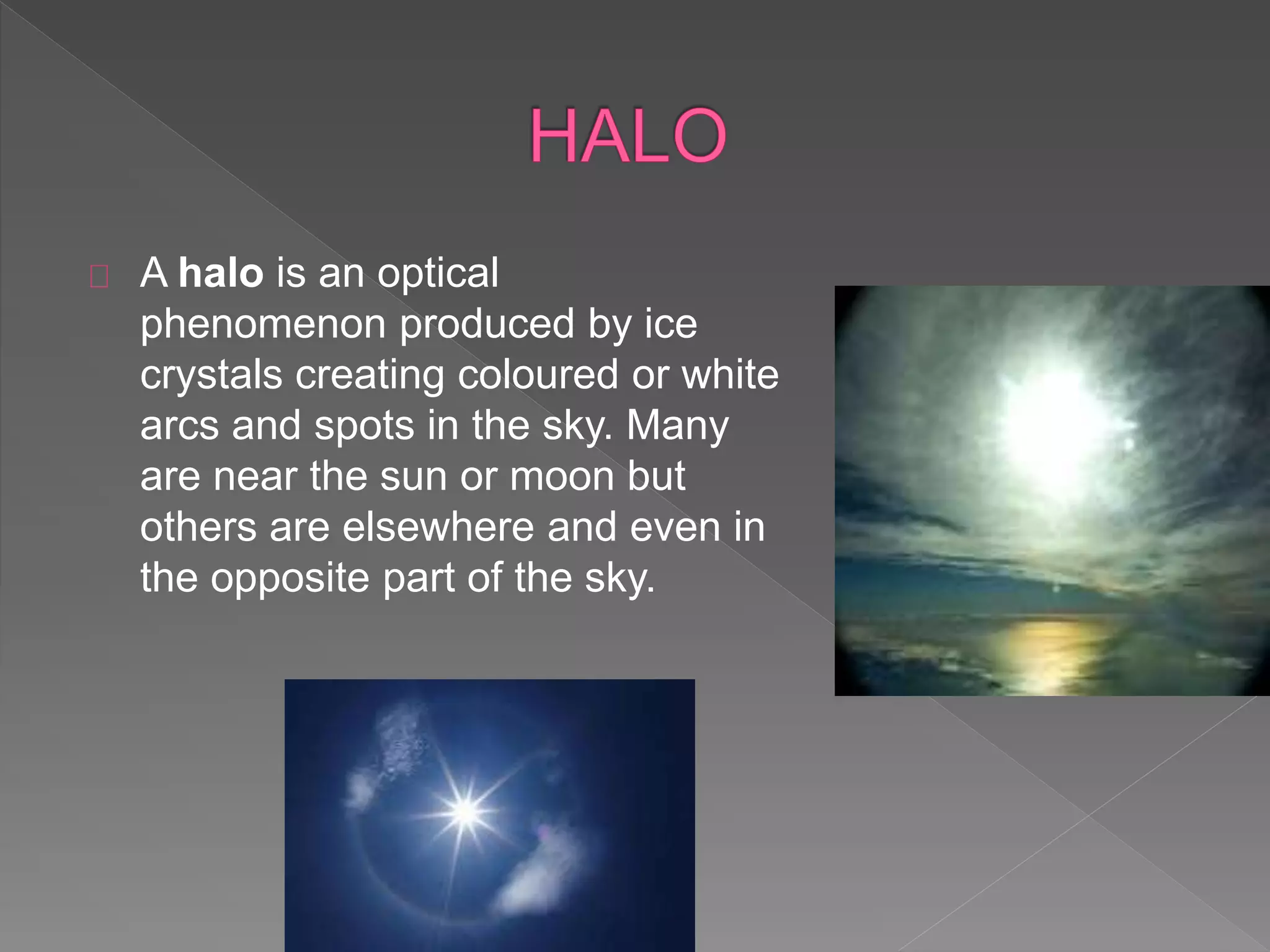 HALO

A halo is an optical phenomenon produced by ice crystals creating coloured or white arcs and spots in the sky. Many are near the sun or moon but others are elsewhere and even in the opposite part of the sky.